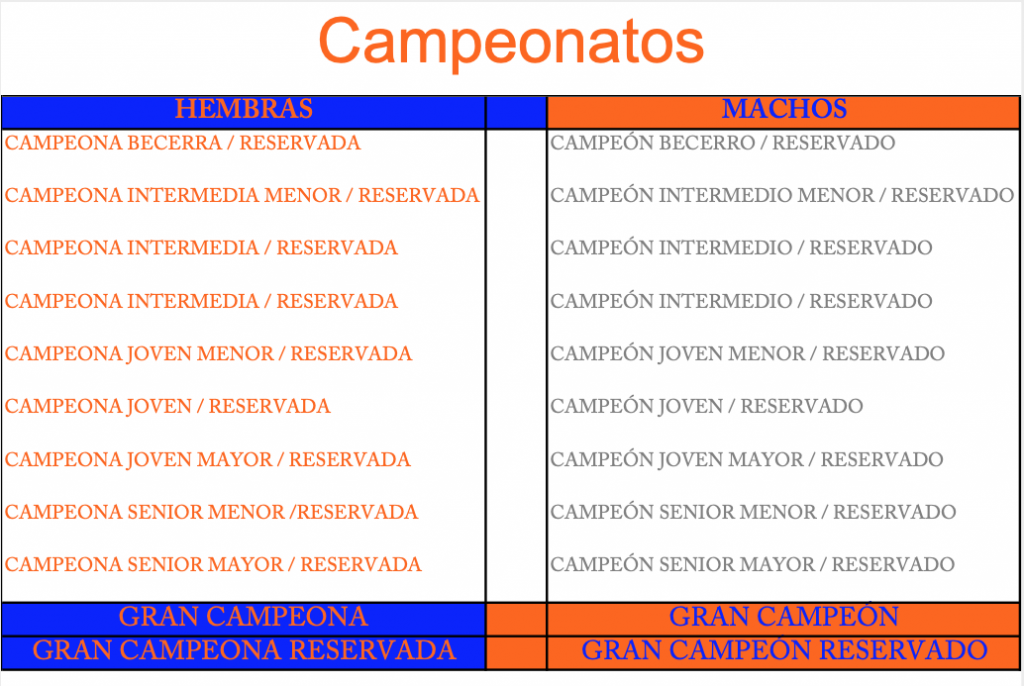 Campeonatos

| HEMBRAS | | MACHOS |
|---|---|---|
| CAMPEONA BECERRA / RESERVADA | | CAMPEÓN BECERRO / RESERVADO |
| CAMPEONA INTERMEDIA MENOR / RESERVADA | | CAMPEÓN INTERMEDIO MENOR / RESERVADO |
| CAMPEONA INTERMEDIA / RESERVADA | | CAMPEÓN INTERMEDIO / RESERVADO |
| CAMPEONA INTERMEDIA / RESERVADA | | CAMPEÓN INTERMEDIO / RESERVADO |
| CAMPEONA JOVEN MENOR / RESERVADA | | CAMPEÓN JOVEN MENOR / RESERVADO |
| CAMPEONA JOVEN / RESERVADA | | CAMPEÓN JOVEN / RESERVADO |
| CAMPEONA JOVEN MAYOR / RESERVADA | | CAMPEÓN JOVEN MAYOR / RESERVADO |
| CAMPEONA SENIOR MENOR /RESERVADA | | CAMPEÓN SENIOR MENOR / RESERVADO |
| CAMPEONA SENIOR MAYOR / RESERVADA | | CAMPEÓN SENIOR MAYOR / RESERVADO |
| GRAN CAMPEONA | | GRAN CAMPEÓN |
| GRAN CAMPEONA RESERVADA | | GRAN CAMPEÓN RESERVADO |